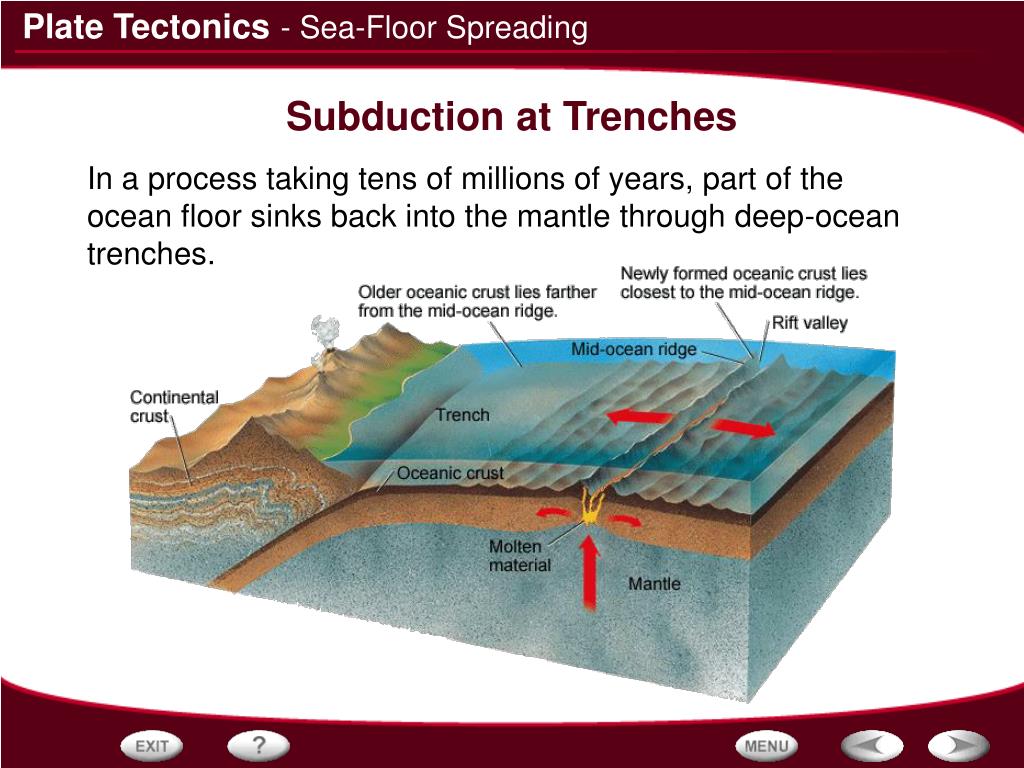 Plate Tectonics - Sea-Floor Spreading

Subduction at Trenches

In a process taking tens of millions of years, part of the ocean floor sinks back into the mantle through deep-ocean trenches.

Older oceanic crust lies farther from the mid-ocean ridge.

Newly formed oceanic crust lies closest to the mid-ocean ridge.

Rift valley

Mid-ocean ridge

Continental crust

Trench

Oceanic crust

Molten material

Mantle

EXIT

?

MENU